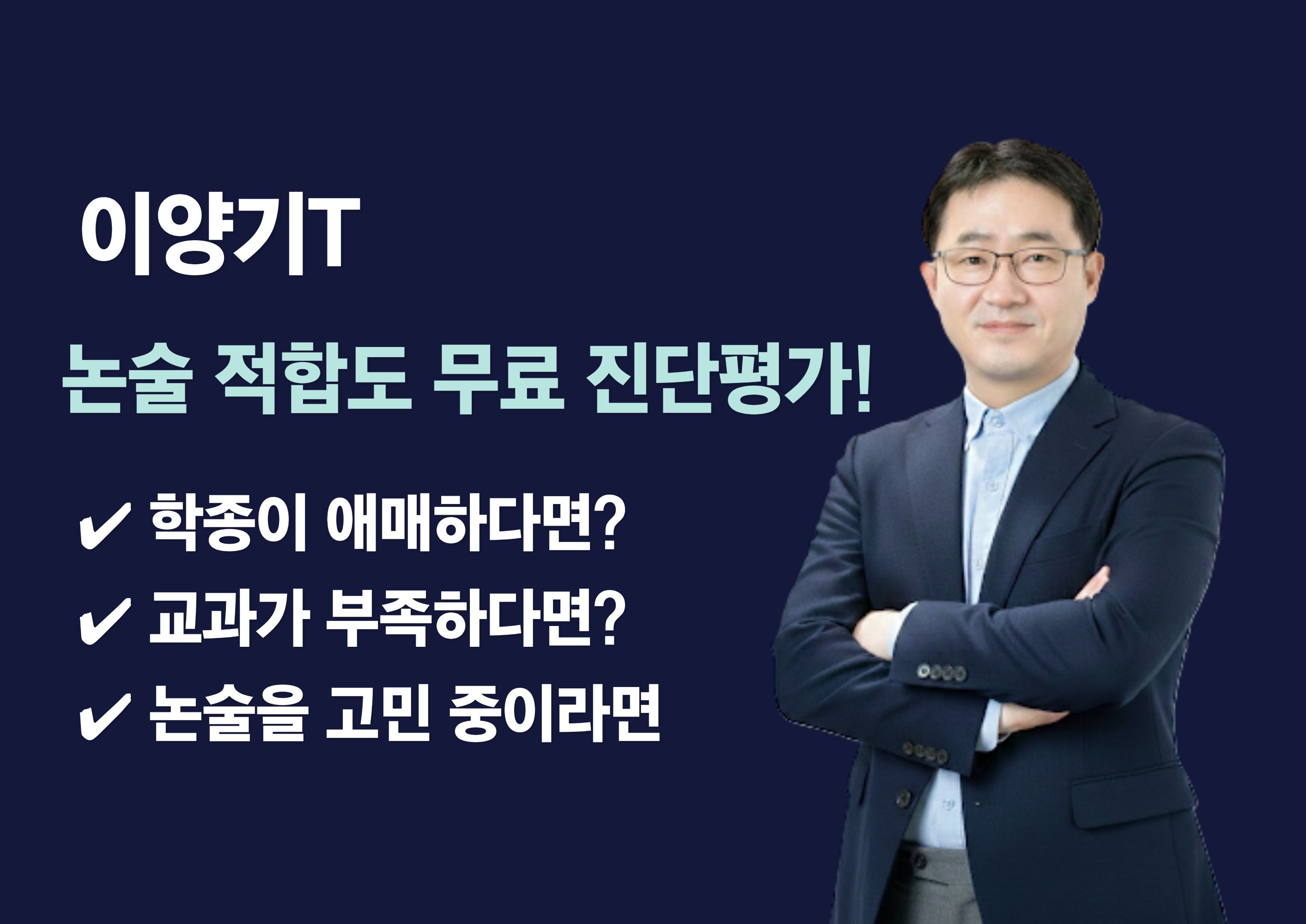 이양기T

논술 적합도 무료 진단평가!

✔ 학종이 애매하다면?
✔ 교과가 부족하다면?
✔ 논술을 고민 중이라면